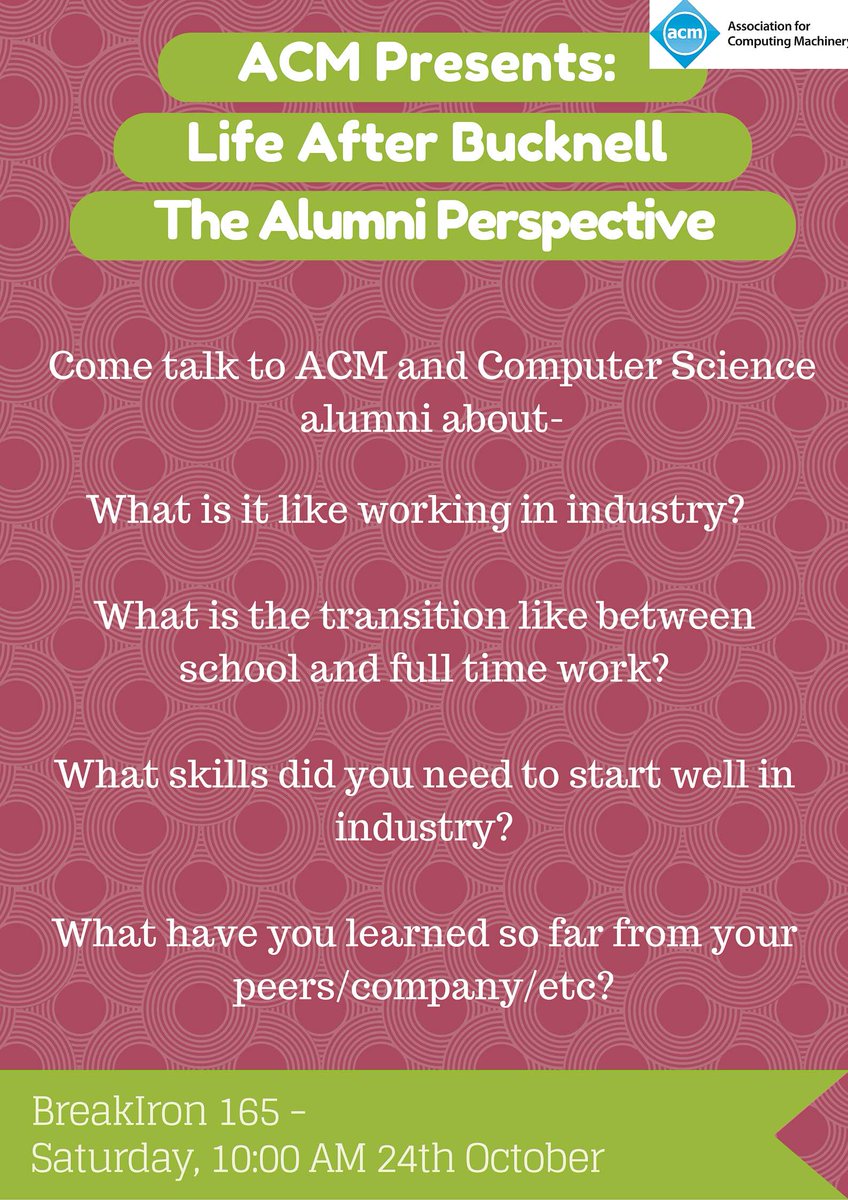 acm
Association for Computing Machinery

ACM Presents:
Life After Bucknell
The Alumni Perspective

Come talk to ACM and Computer Science alumni about-

What is it like working in industry?

What is the transition like between school and full time work?

What skills did you need to start well in industry?

What have you learned so far from your peers/company/etc?

BreakIron 165 -
Saturday, 10:00 AM 24th October